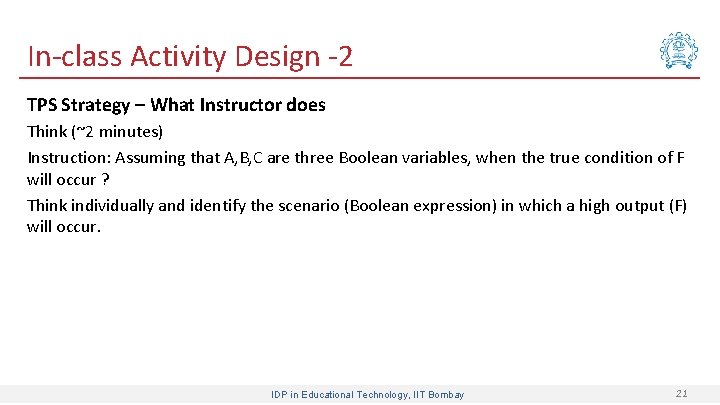 In-class Activity Design -2

TPS Strategy – What Instructor does

Think (~2 minutes)

Instruction: Assuming that A,B,C are three Boolean variables, when the true condition of F will occur ?

Think individually and identify the scenario (Boolean expression) in which a high output (F) will occur.

IDP in Educational Technology, IIT Bombay

21